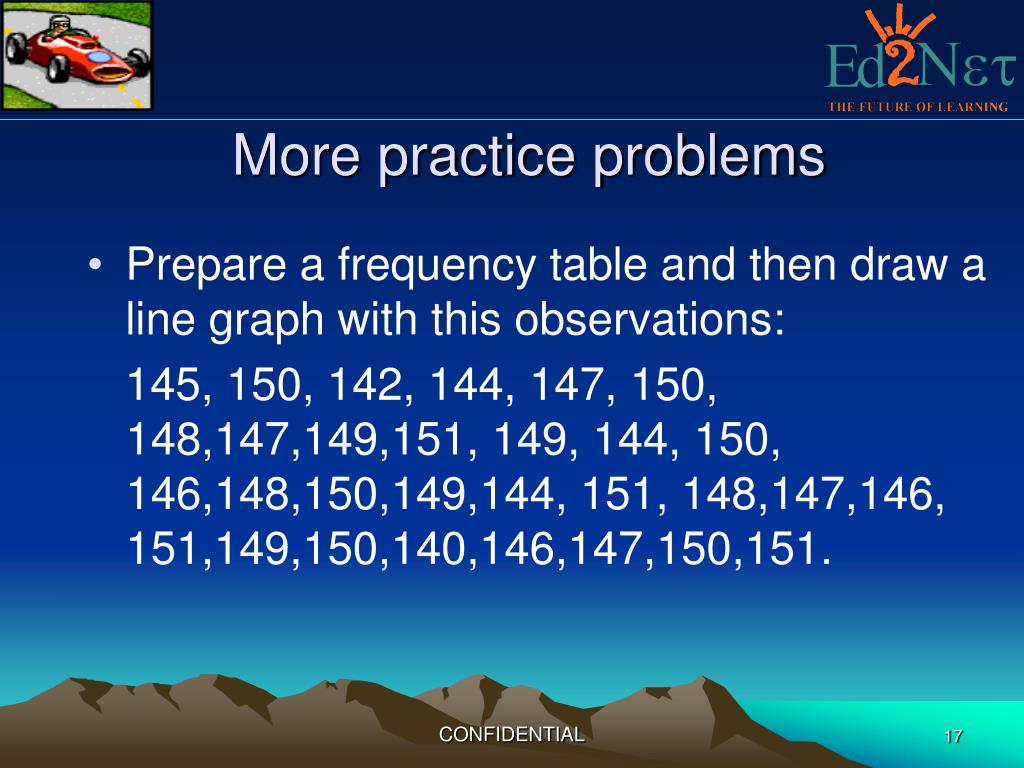 Ed2Nετ
THE FUTURE OF LEARNING

More practice problems

• Prepare a frequency table and then draw a line graph with this observations:

145, 150, 142, 144, 147, 150, 148,147,149,151, 149, 144, 150, 146,148,150,149,144, 151, 148,147,146, 151,149,150,140,146,147,150,151.

CONFIDENTIAL

17